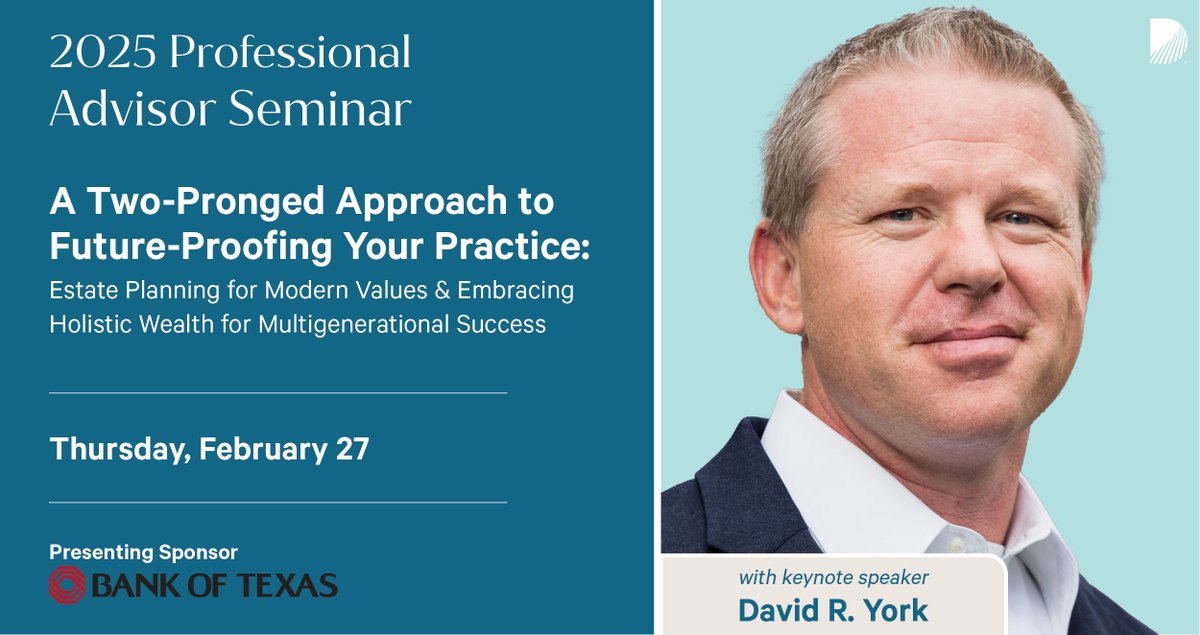 2025 Professional Advisor Seminar

A Two-Pronged Approach to Future-Proofing Your Practice:
Estate Planning for Modern Values & Embracing Holistic Wealth for Multigenerational Success

Thursday, February 27

Presenting Sponsor
BANK OF TEXAS

with keynote speaker
David R. York